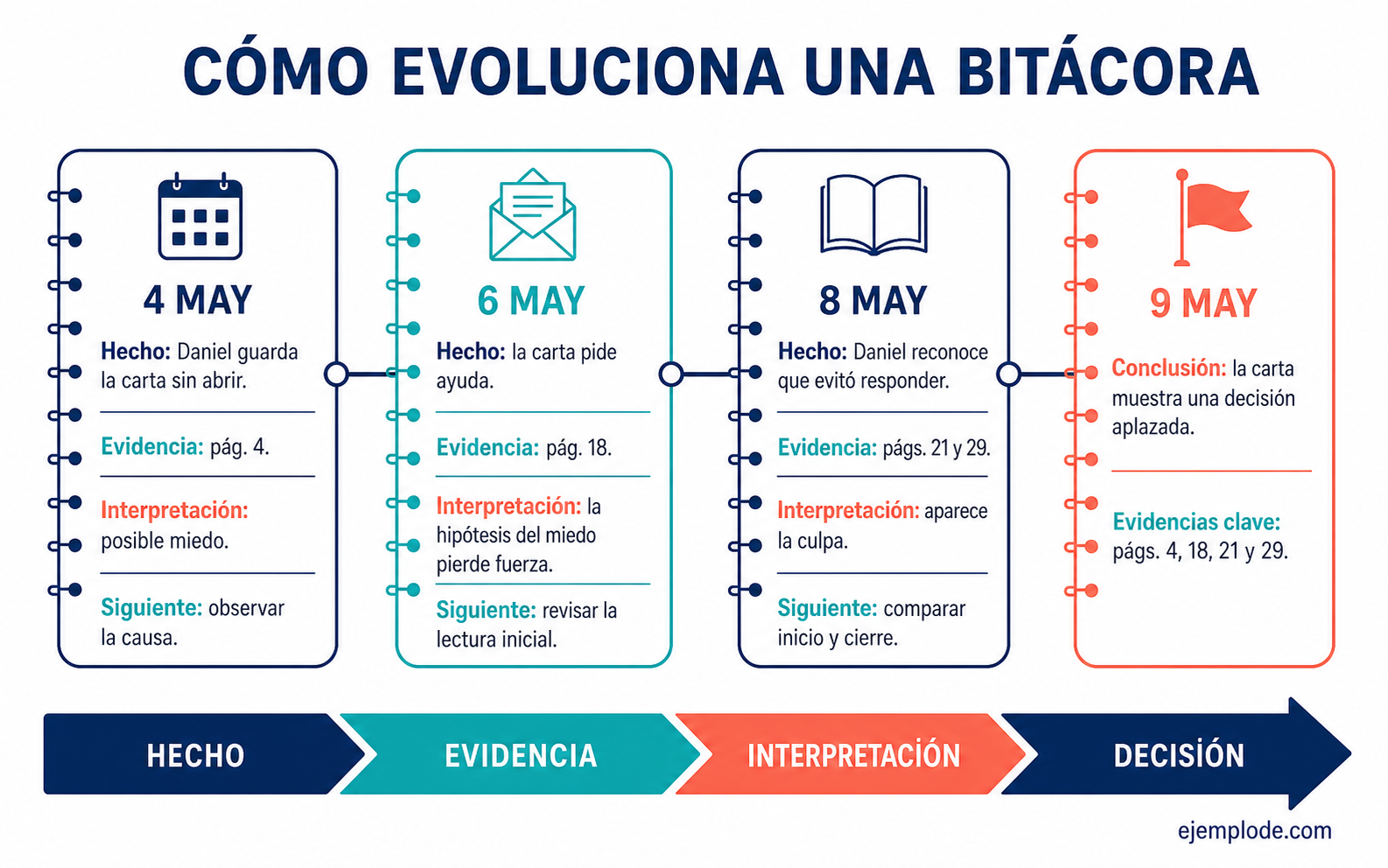 CÓMO EVOLUCIONA UNA BITÁCORA

4 MAY

Hecho: Daniel guarda la carta sin abrir.

Evidencia: pág. 4.

Interpretación: posible miedo.

Siguiente: observar la causa.

6 MAY

Hecho: la carta pide ayuda.

Evidencia: pág. 18.

Interpretación: la hipótesis del miedo pierde fuerza.

Siguiente: revisar la lectura inicial.

8 MAY

Hecho: Daniel reconoce que evitó responder.

Evidencia: págs. 21 y 29.

Interpretación: aparece la culpa.

Siguiente: comparar inicio y cierre.

9 MAY

Conclusión: la carta muestra una decisión aplazada.

Evidencias clave: págs. 4, 18, 21 y 29.

HECHO

EVIDENCIA

INTERPRETACIÓN

DECISIÓN

ejemplode.com